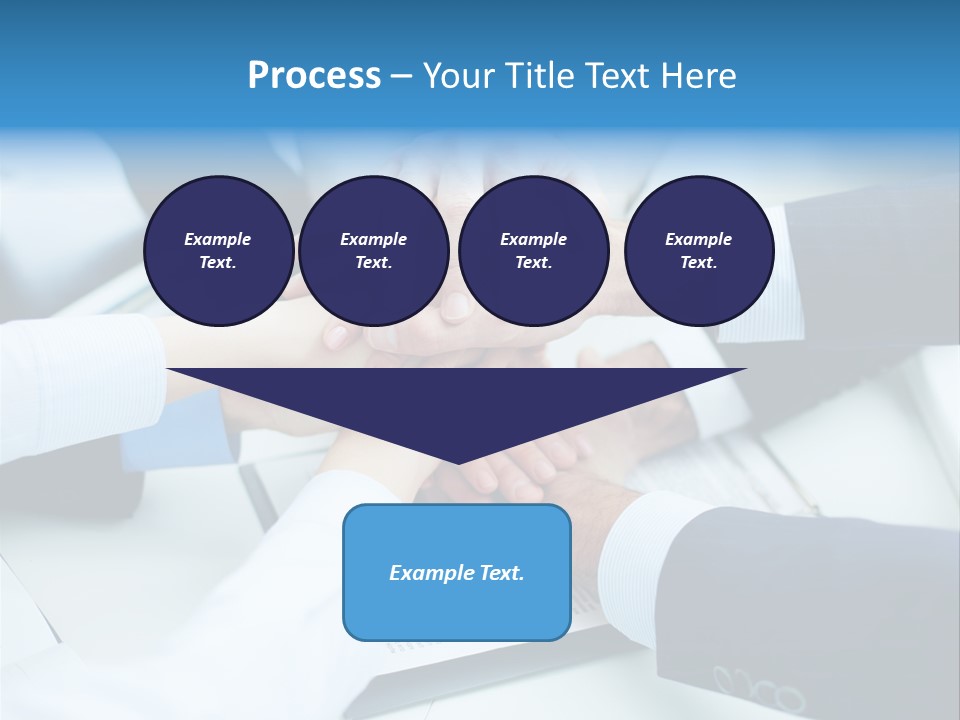 Process – Your Title Text Here

Example Text.

Example Text.

Example Text.

Example Text.

Example Text.